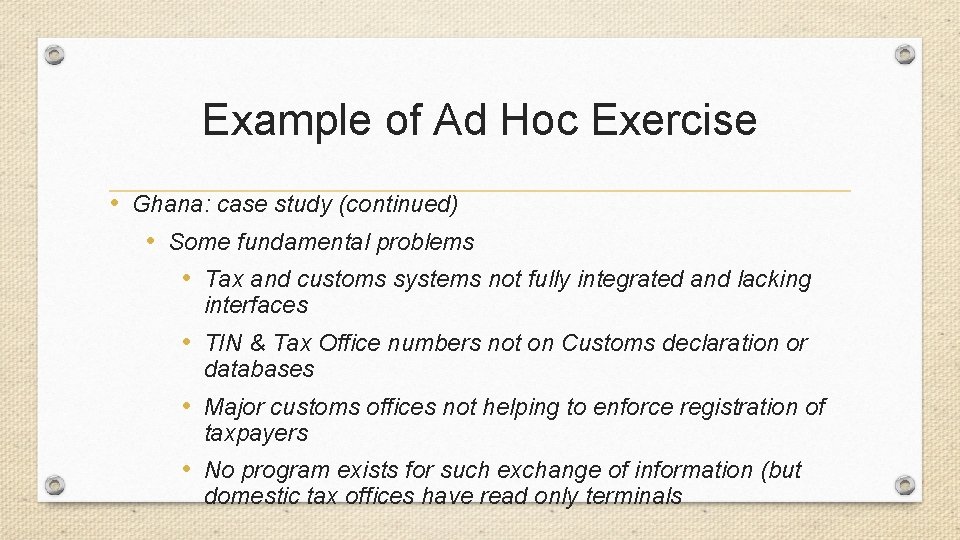 Example of Ad Hoc Exercise

• Ghana: case study (continued)
• Some fundamental problems
• Tax and customs systems not fully integrated and lacking interfaces
• TIN & Tax Office numbers not on Customs declaration or databases
• Major customs offices not helping to enforce registration of taxpayers
• No program exists for such exchange of information (but domestic tax offices have read only terminals